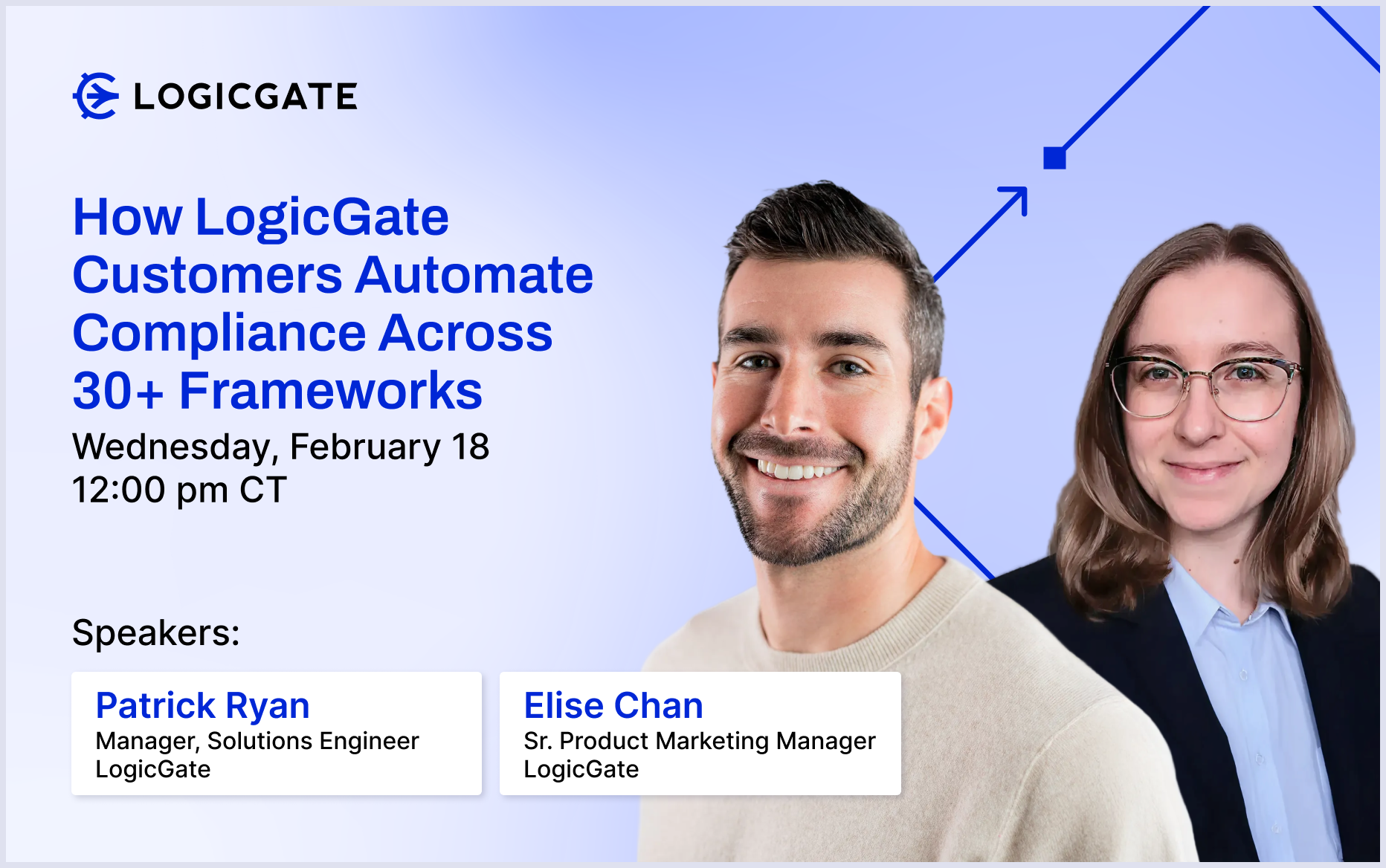 LOGICGATE

How LogicGate Customers Automate Compliance Across 30+ Frameworks

Wednesday, February 18
12:00 pm CT

Speakers:

Patrick Ryan
Manager, Solutions Engineer
LogicGate

Elise Chan
Sr. Product Marketing Manager
LogicGate